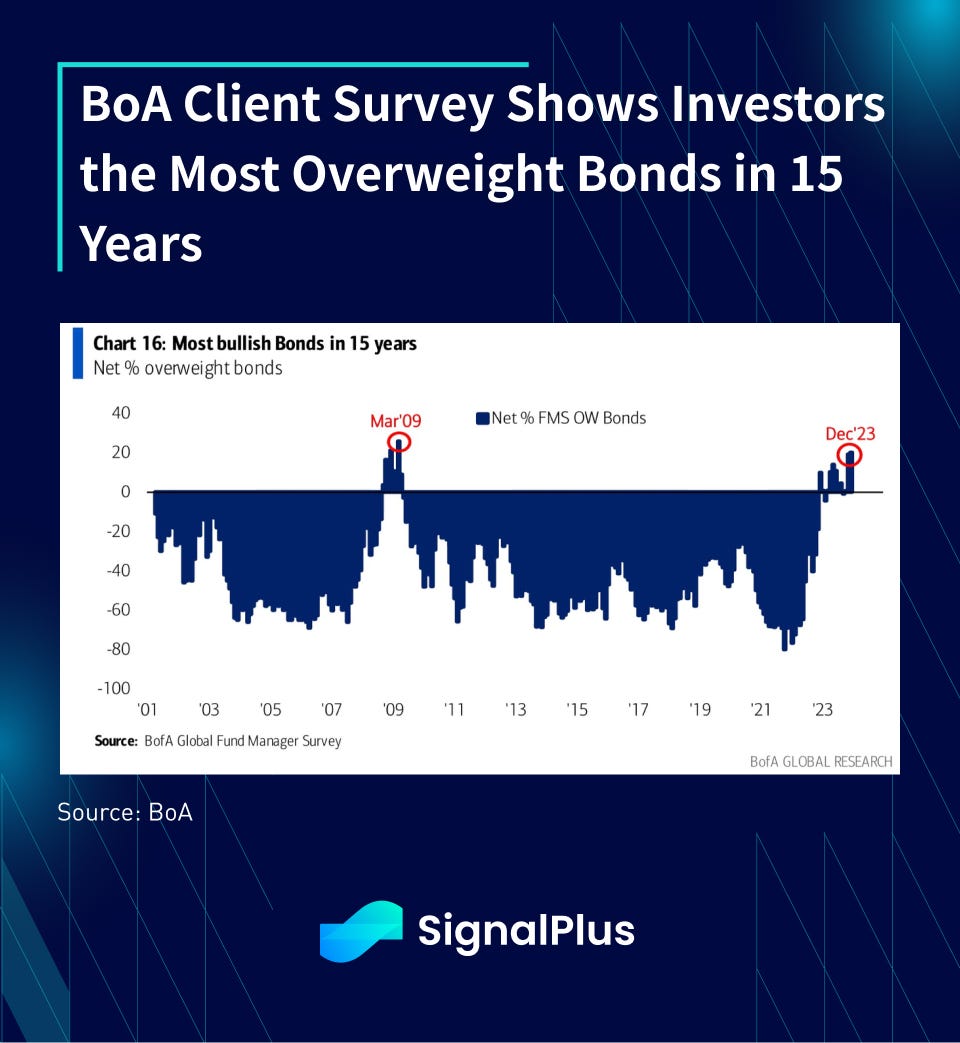 BoA Client Survey Shows Investors the Most Overweight Bonds in 15 Years

Chart 16: Most bullish Bonds in 15 years
Net % overweight bonds

Net % FMS OW Bonds

Mar'09

Dec'23

40
20
0
-20
-40
-60
-80
-100

'01 '03 '05 '07 '09 '11 '13 '15 '17 '19 '21 '23

Source: BofA Global Fund Manager Survey

BofA GLOBAL RESEARCH

Source: BoA

SignalPlus